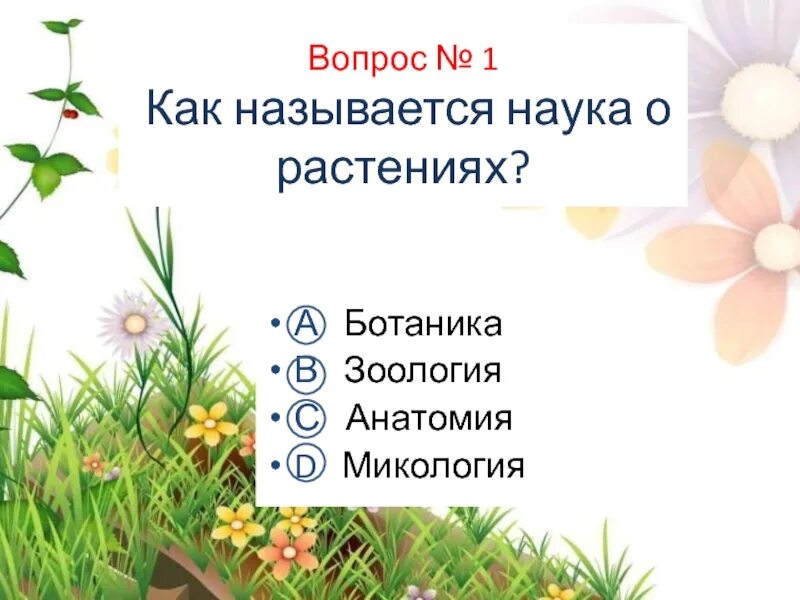 Вопрос № 1
Как называется наука о растениях?

• Ⓐ Ботаника
• Ⓑ Зоология
• Ⓒ Анатомия
• Ⓓ Микология